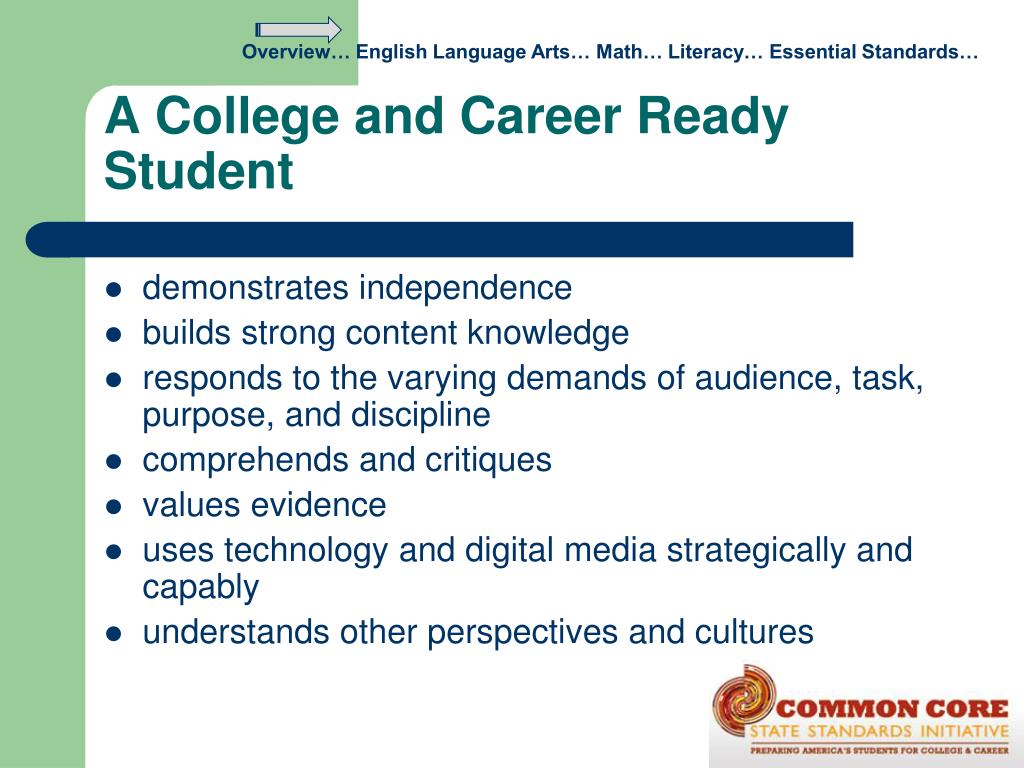 Overview… English Language Arts… Math… Literacy… Essential Standards…

A College and Career Ready Student

- demonstrates independence
- builds strong content knowledge
- responds to the varying demands of audience, task, purpose, and discipline
- comprehends and critiques
- values evidence
- uses technology and digital media strategically and capably
- understands other perspectives and cultures

COMMON CORE
STATE STANDARDS INITIATIVE
PREPARING AMERICA'S STUDENTS FOR COLLEGE & CAREER